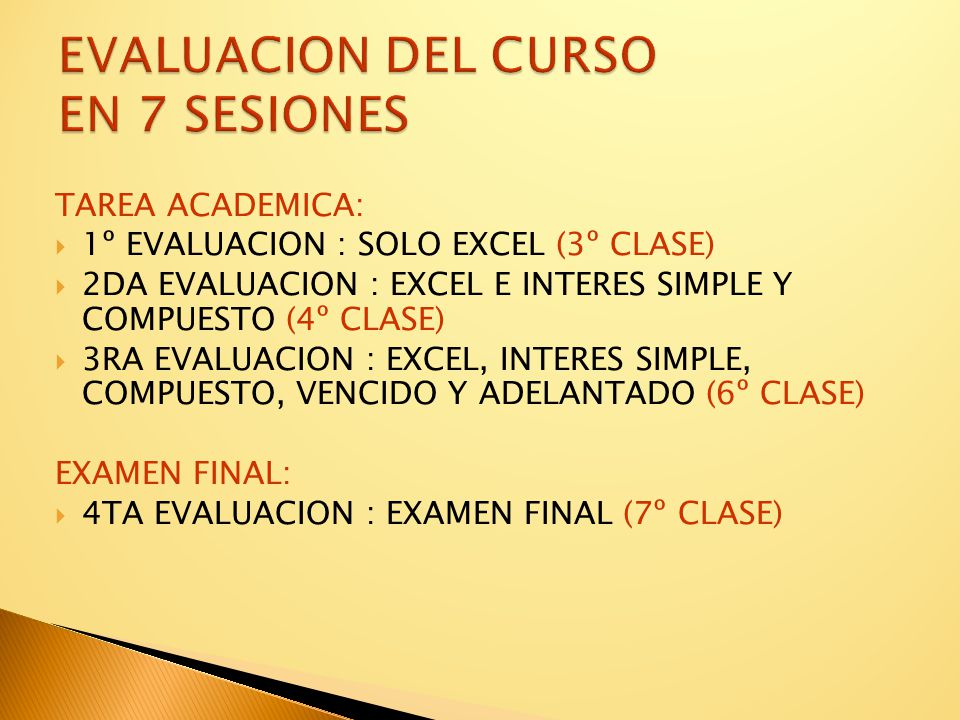 EVALUACION DEL CURSO
EN 7 SESIONES

TAREA ACADEMICA:

1º EVALUACION : SOLO EXCEL (3º CLASE)

2DA EVALUACION : EXCEL E INTERES SIMPLE Y COMPUESTO (4º CLASE)

3RA EVALUACION : EXCEL, INTERES SIMPLE, COMPUESTO, VENCIDO Y ADELANTADO (6º CLASE)

EXAMEN FINAL:

4TA EVALUACION : EXAMEN FINAL (7º CLASE)